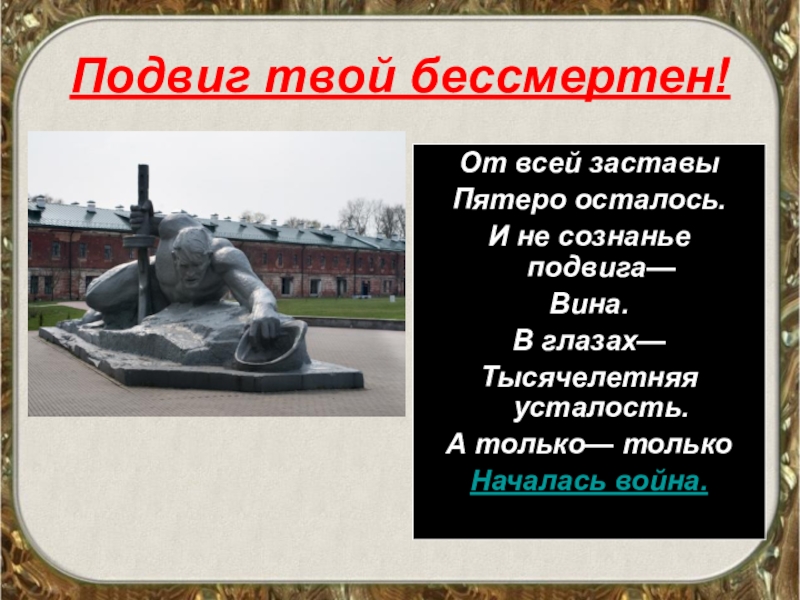 Подвиг твой бессмертен!

От всей заставы
Пятеро осталось.
И не сознанье подвига—
Вина.
В глазах—
Тысячелетняя усталость.
А только— только
Началась война.